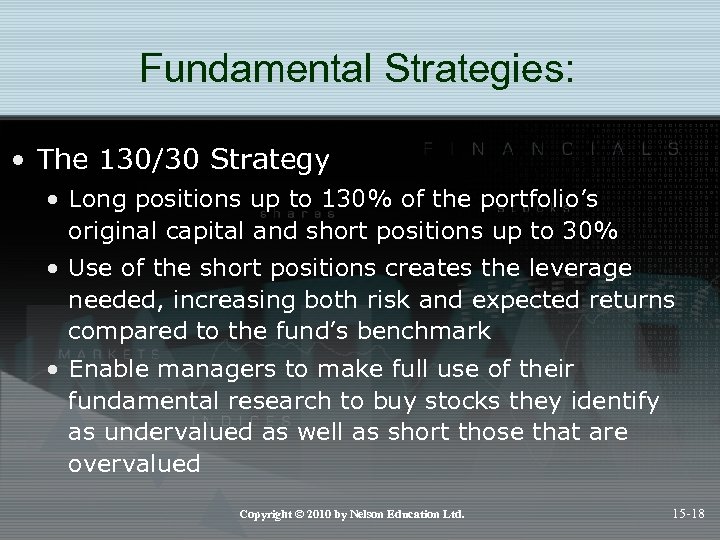 Fundamental Strategies:

FINANCIALS

shares

stocks

MARKETS

INDICES

• The 130/30 Strategy
  • Long positions up to 130% of the portfolio's original capital and short positions up to 30%
  • Use of the short positions creates the leverage needed, increasing both risk and expected returns compared to the fund's benchmark
  • Enable managers to make full use of their fundamental research to buy stocks they identify as undervalued as well as short those that are overvalued

Copyright © 2010 by Nelson Education Ltd.

15-18